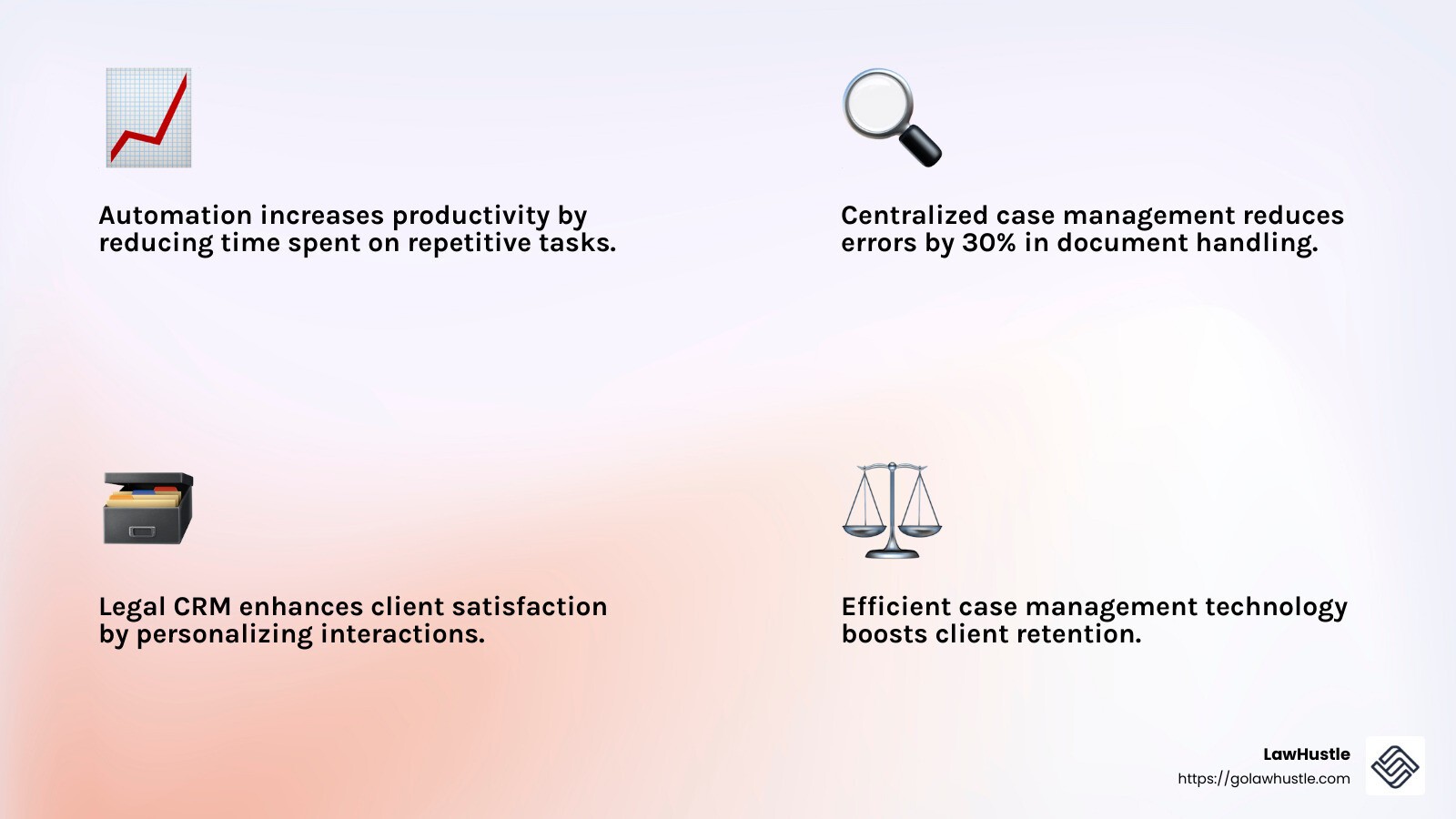 Automation increases productivity by reducing time spent on repetitive tasks.

Centralized case management reduces errors by 30% in document handling.

Legal CRM enhances client satisfaction by personalizing interactions.

Efficient case management technology boosts client retention.

LawHustle
https://golawhustle.com